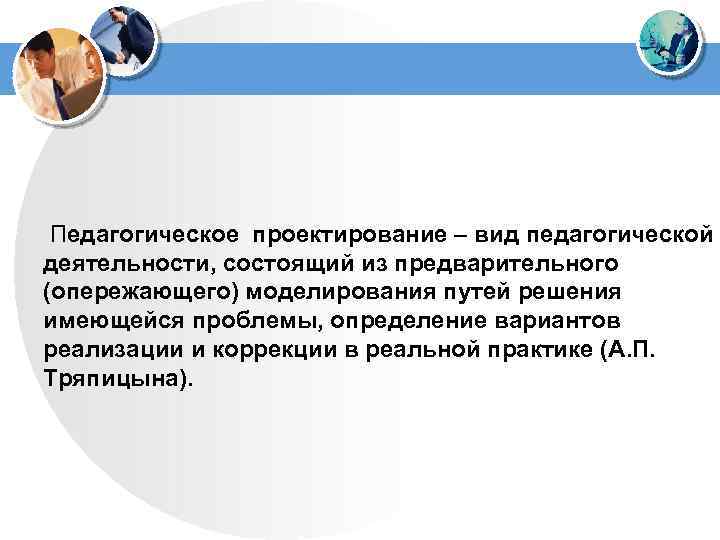 Педагогическое проектирование – вид педагогической деятельности, состоящий из предварительного (опережающего) моделирования путей решения имеющейся проблемы, определение вариантов реализации и коррекции в реальной практике (А.П. Тряпицына).